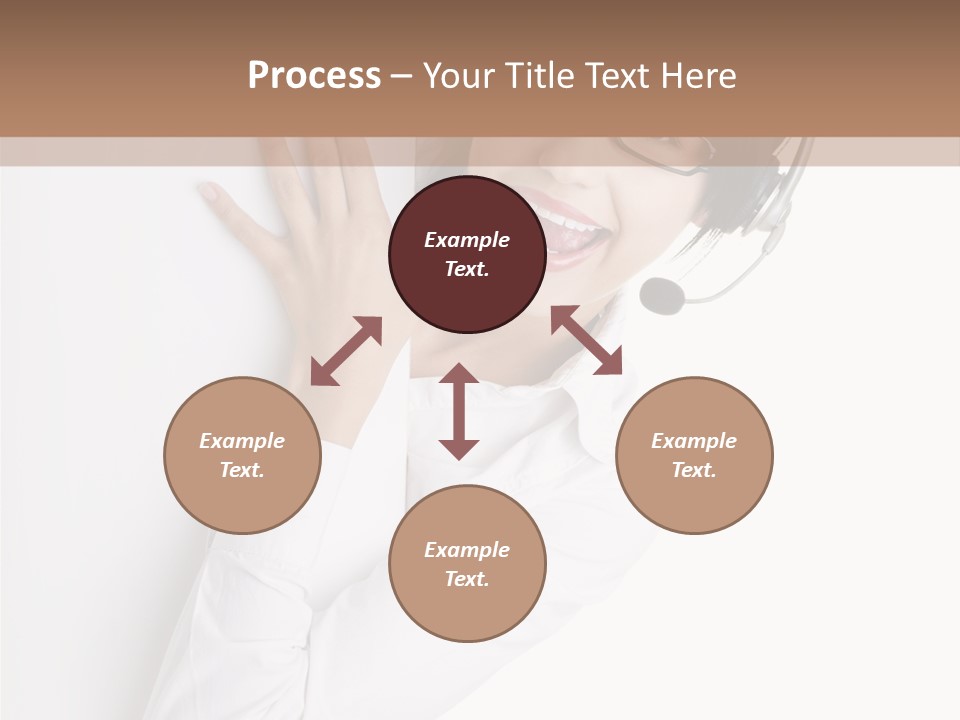 Process – Your Title Text Here

Example Text.

Example Text.

Example Text.

Example Text.